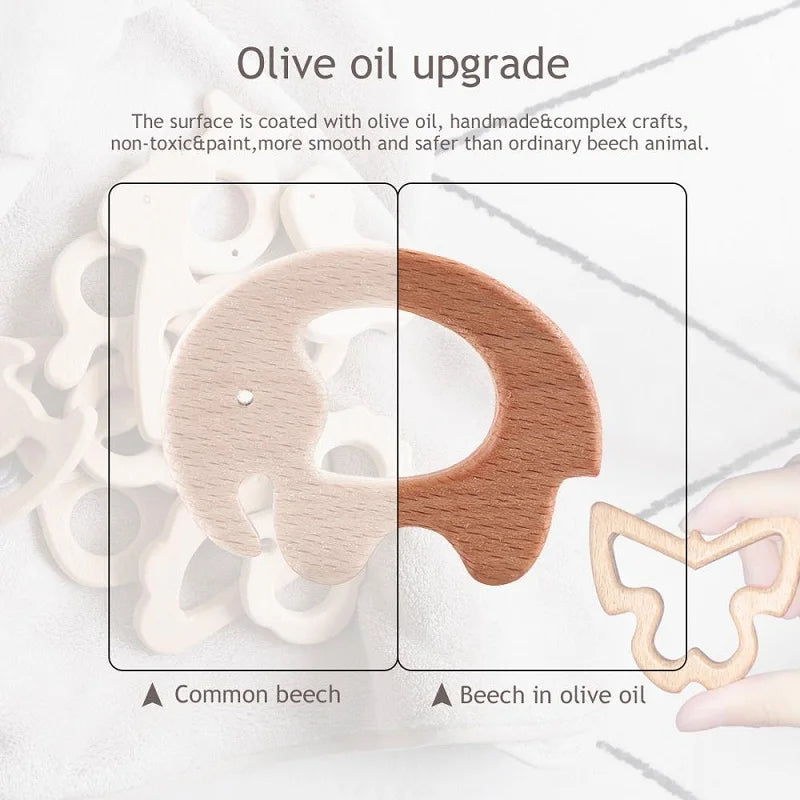 Olive oil upgrade

The surface is coated with olive oil, handmade&complex crafts, non-toxic&paint,more smooth and safer than ordinary beech animal.

▲ Common beech

▲ Beech in olive oil